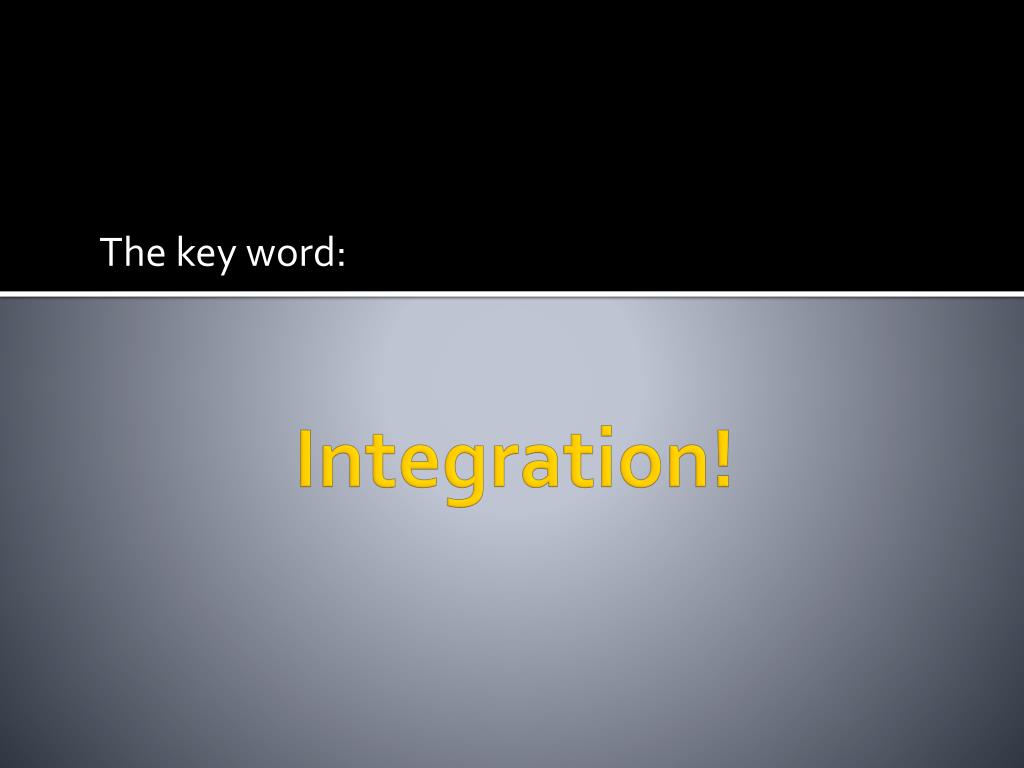 The key word:

Integration!